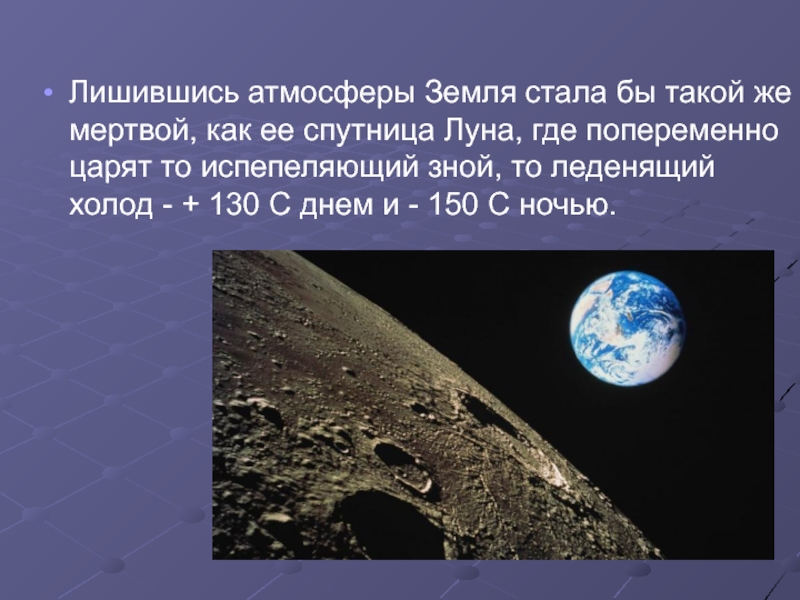 • Лишившись атмосферы Земля стала бы такой же мертвой, как ее спутница Луна, где попеременно царят то испепеляющий зной, то леденящий холод - + 130 С днем и - 150 С ночью.